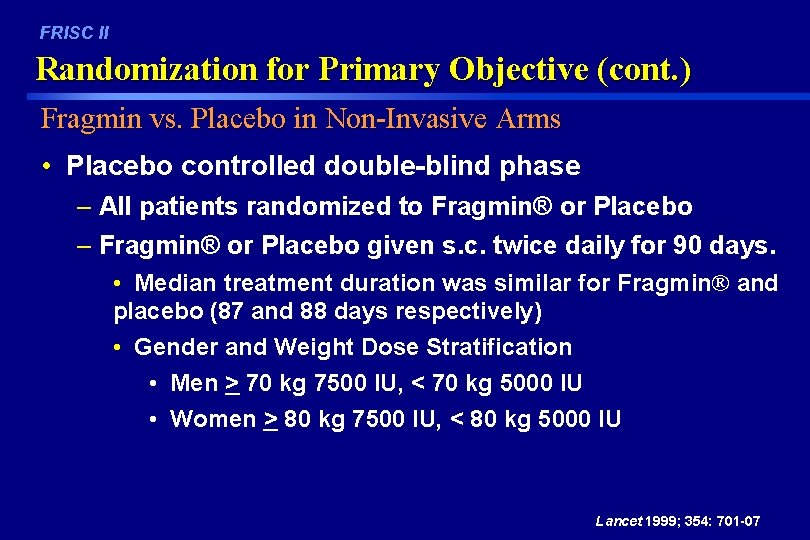 FRISC II

Randomization for Primary Objective (cont.)

Fragmin vs. Placebo in Non-Invasive Arms

• Placebo controlled double-blind phase

– All patients randomized to Fragmin® or Placebo

– Fragmin® or Placebo given s.c. twice daily for 90 days.

• Median treatment duration was similar for Fragmin® and placebo (87 and 88 days respectively)

• Gender and Weight Dose Stratification

• Men $\geq$ 70 kg 7500 IU, < 70 kg 5000 IU

• Women $\geq$ 80 kg 7500 IU, < 80 kg 5000 IU

Lancet 1999; 354: 701-07